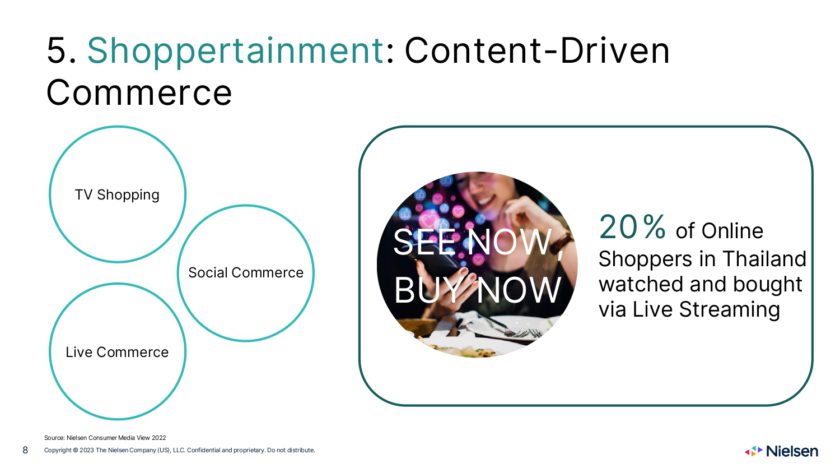 5. Shoppertainment: Content-Driven Commerce

TV Shopping

Social Commerce

Live Commerce

SEE NOW, BUY NOW

20% of Online Shoppers in Thailand watched and bought via Live Streaming

Source: Nielsen Consumer Media View 2022

8 Copyright © 2023 The Nielsen Company (US), LLC. Confidential and proprietary. Do not distribute.

Nielsen